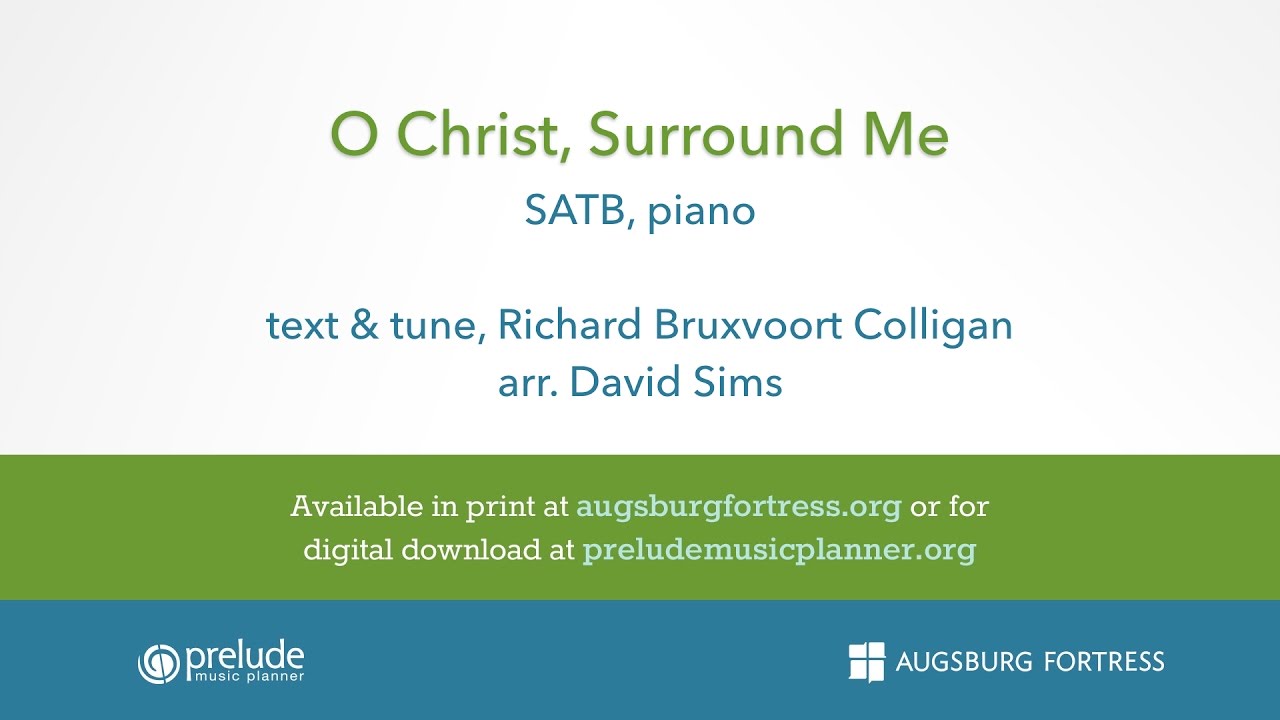 O Christ, Surround Me

SATB, piano

text & tune, Richard Bruxvoort Colligan
arr. David Sims

Available in print at augsburgfortress.org or for digital download at preludemusicplanner.org

prelude
music planner

AUGSBURG FORTRESS